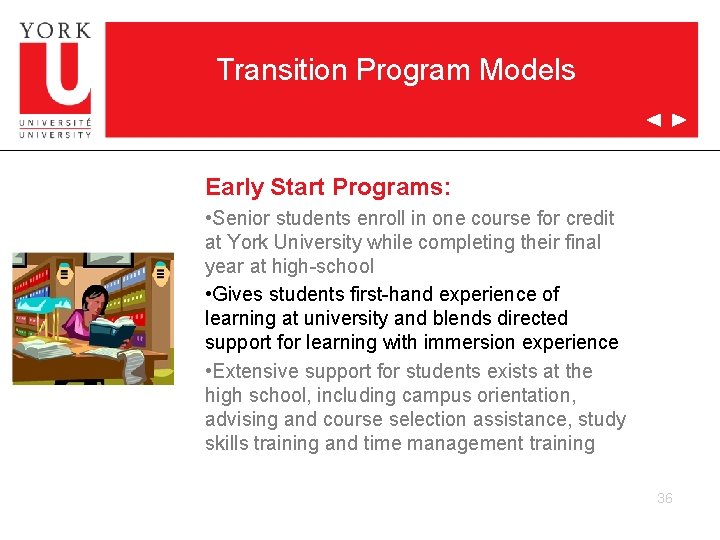 YORK U UNIVERSITÉ UNIVERSITY

Transition Program Models

Early Start Programs:

•Senior students enroll in one course for credit at York University while completing their final year at high-school

•Gives students first-hand experience of learning at university and blends directed support for learning with immersion experience

•Extensive support for students exists at the high school, including campus orientation, advising and course selection assistance, study skills training and time management training

36